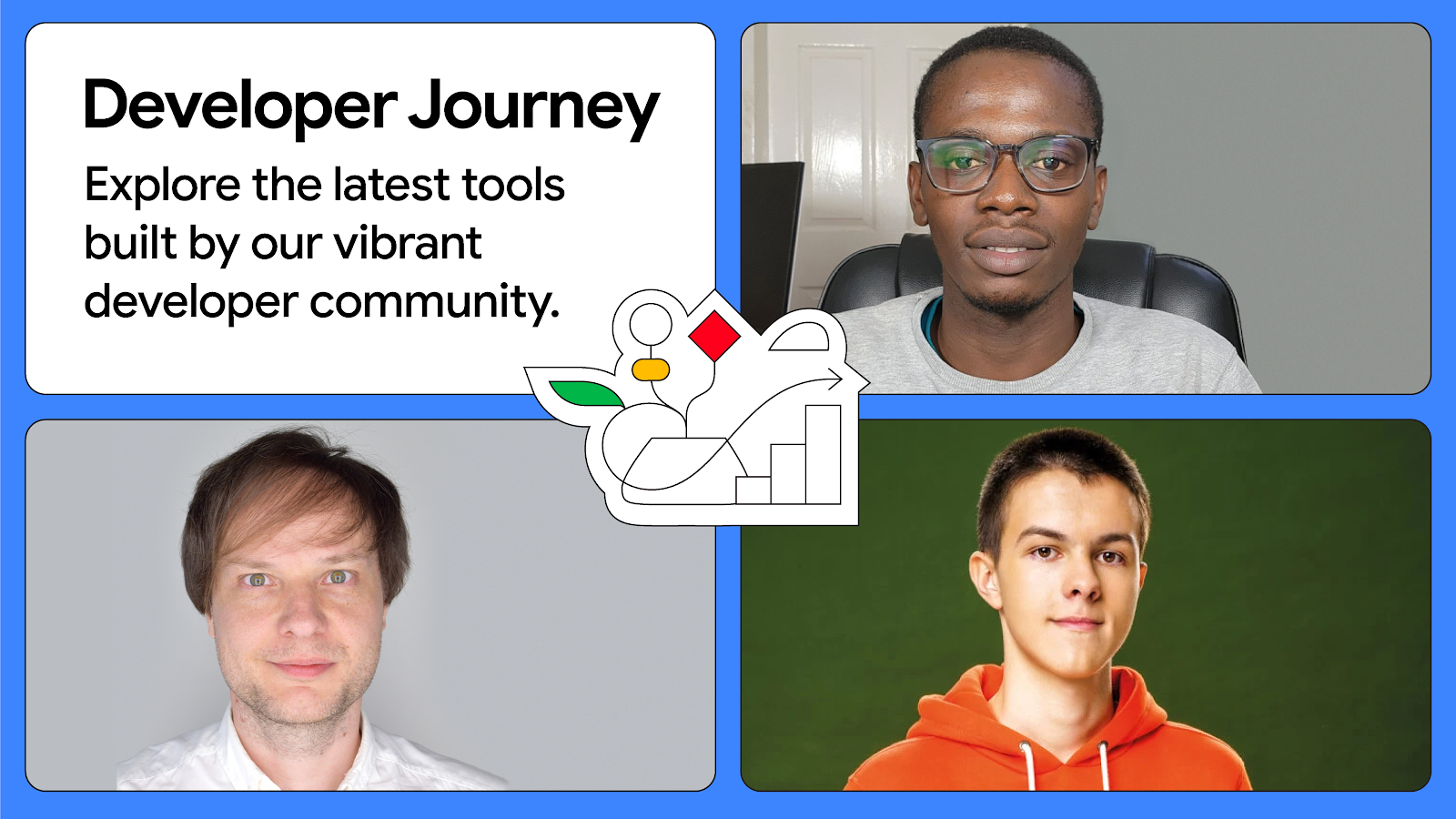 Developer Journey

Explore the latest tools built by our vibrant developer community.